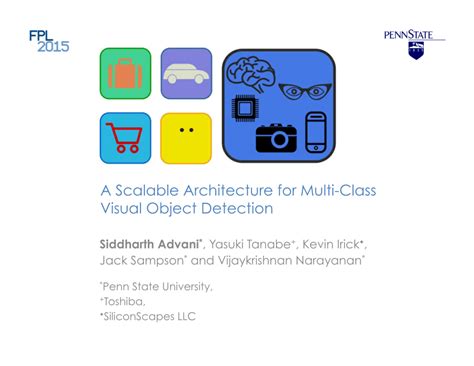 FPL
2015

PENNSTATE

A Scalable Architecture for Multi-Class Visual Object Detection

Siddharth Advani*, Yasuki Tanabe+, Kevin Irick•, Jack Sampson* and Vijaykrishnan Narayanan*

*Penn State University,
+Toshiba,
•SiliconScapes LLC